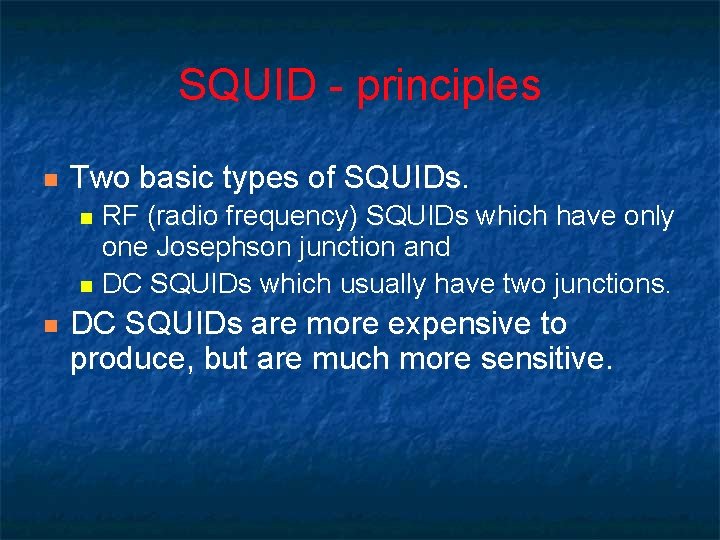 SQUID - principles

Two basic types of SQUIDs.

RF (radio frequency) SQUIDs which have only one Josephson junction and

DC SQUIDs which usually have two junctions.

DC SQUIDs are more expensive to produce, but are much more sensitive.